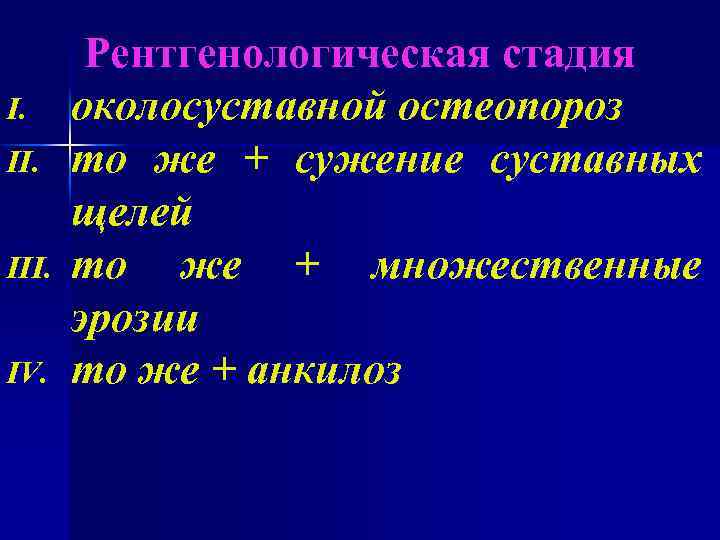 Рентгенологическая стадия

I. околосуставной остеопороз

II. то же + сужение суставных щелей

III. то же + множественные эрозии

IV. то же + анкилоз